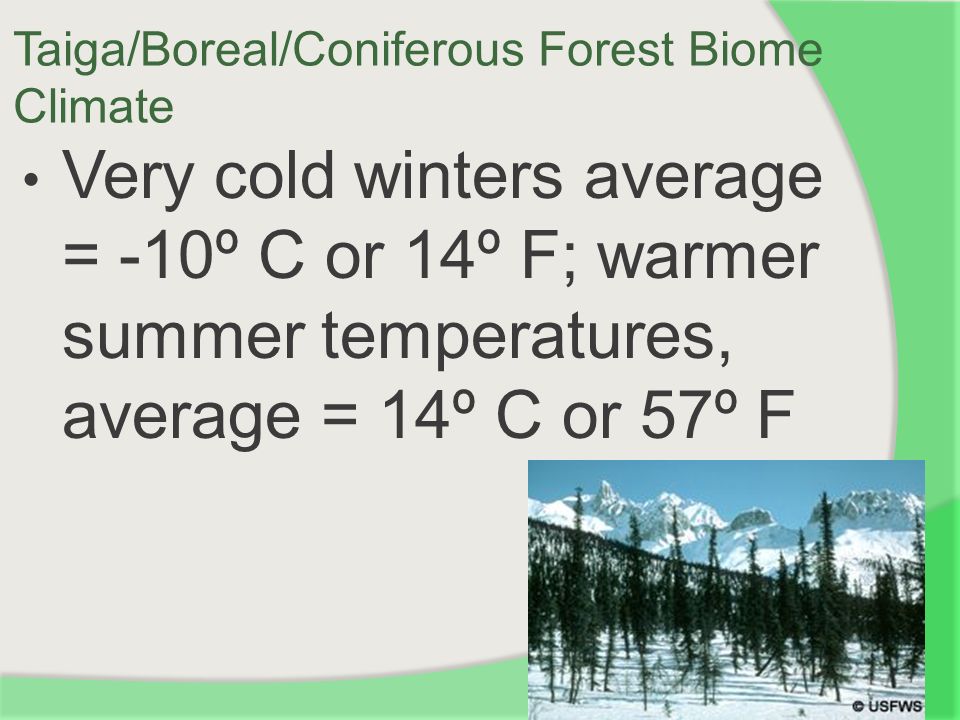 Taiga/Boreal/Coniferous Forest Biome Climate

• Very cold winters average = -10º C or 14º F; warmer summer temperatures, average = 14º C or 57º F

© USFWS